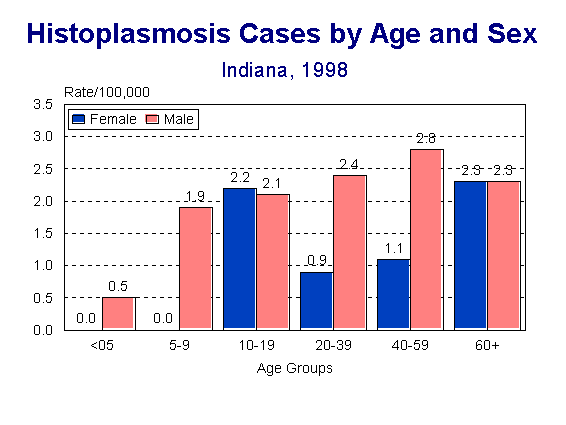 Histoplasmosis Cases by Age and Sex

Indiana, 1998

Rate/100,000

Female Male

3.5
3.0
2.5
2.0
1.5
1.0
0.5
0.0

0.0 0.5
0.0 1.9
2.2 2.1
0.9 2.4
1.1 2.8
2.3 2.3

<05 5-9 10-19 20-39 40-59 60+

Age Groups